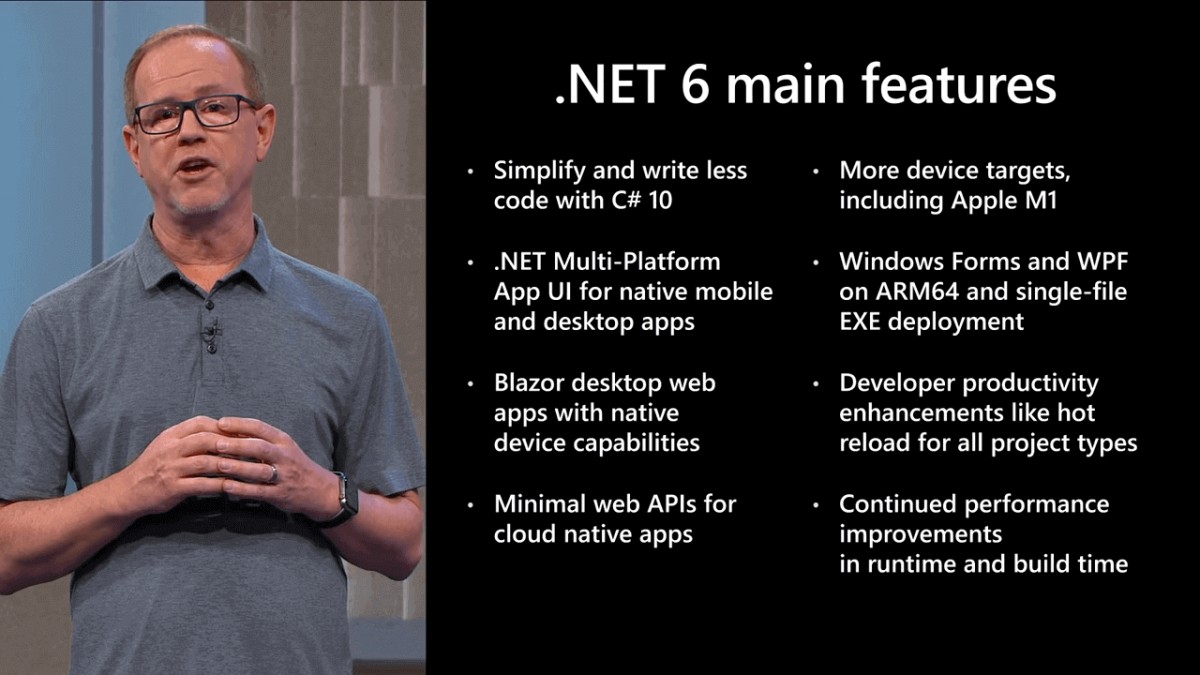 .NET 6 main features

• Simplify and write less code with C# 10

• .NET Multi-Platform App UI for native mobile and desktop apps

• Blazor desktop web apps with native device capabilities

• Minimal web APIs for cloud native apps

• More device targets, including Apple M1

• Windows Forms and WPF on ARM64 and single-file EXE deployment

• Developer productivity enhancements like hot reload for all project types

• Continued performance improvements in runtime and build time